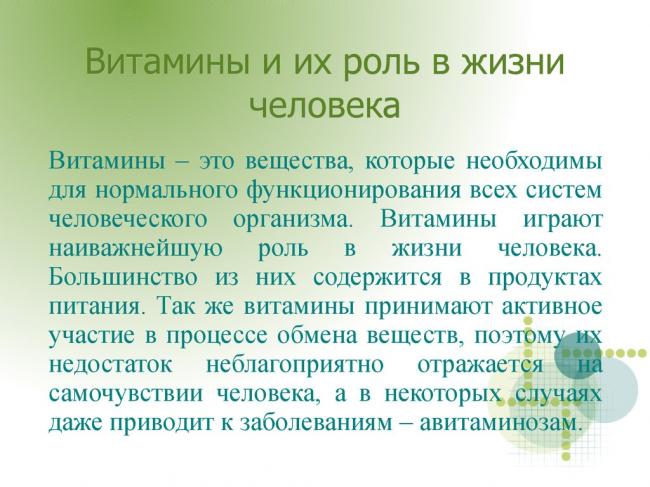 Витамины и их роль в жизни человека

Витамины – это вещества, которые необходимы для нормального функционирования всех систем человеческого организма. Витамины играют наиважнейшую роль в жизни человека. Большинство из них содержится в продуктах питания. Так же витамины принимают активное участие в процессе обмена веществ, поэтому их недостаток неблагоприятно отражается на самочувствии человека, а в некоторых случаях даже приводит к заболеваниям – авитаминозам.